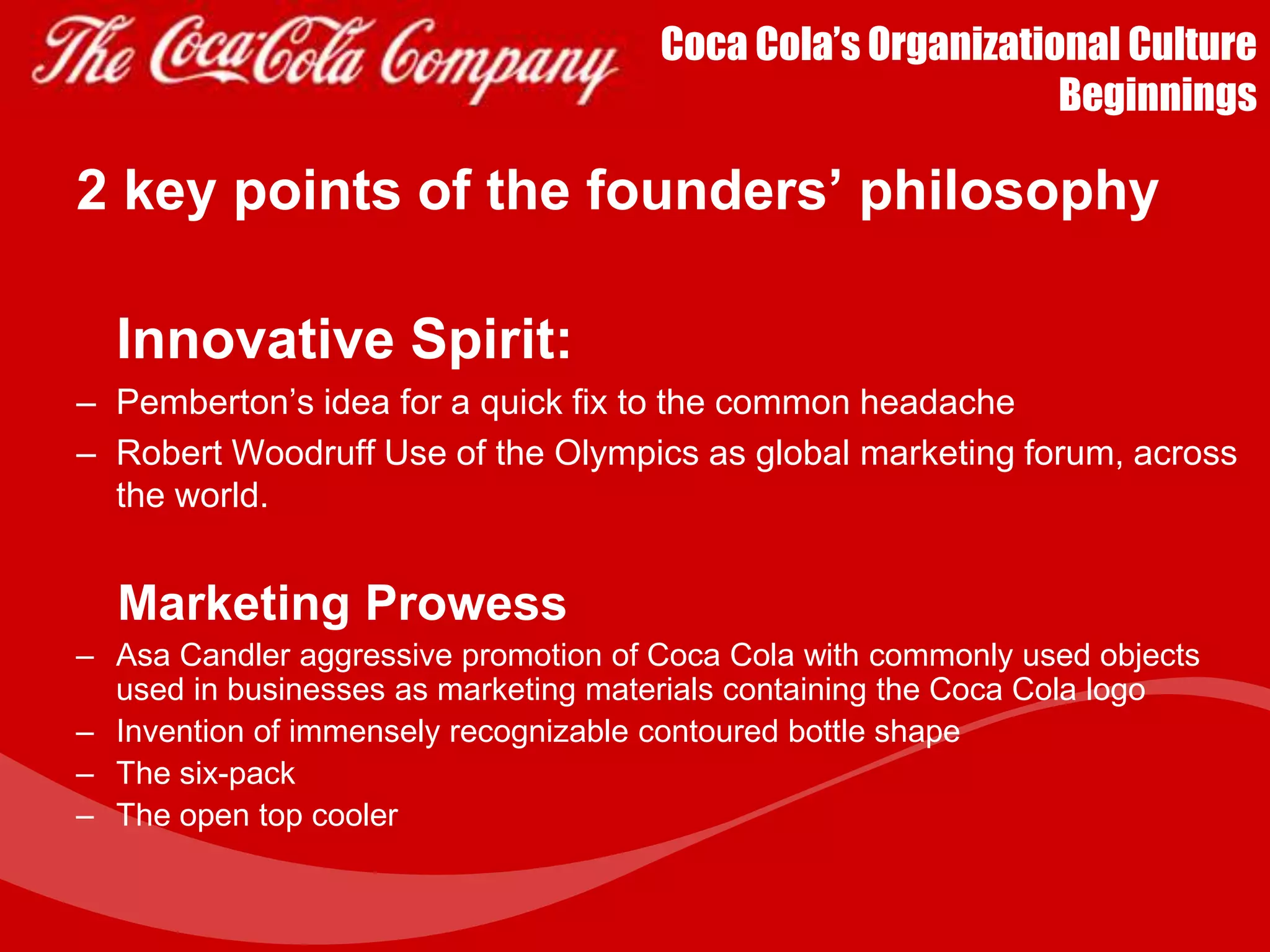 The Coca-Cola Company

Coca Cola's Organizational Culture Beginnings

2 key points of the founders' philosophy

Innovative Spirit:

– Pemberton's idea for a quick fix to the common headache
– Robert Woodruff Use of the Olympics as global marketing forum, across the world.

Marketing Prowess

– Asa Candler aggressive promotion of Coca Cola with commonly used objects used in businesses as marketing materials containing the Coca Cola logo
– Invention of immensely recognizable contoured bottle shape
– The six-pack
– The open top cooler